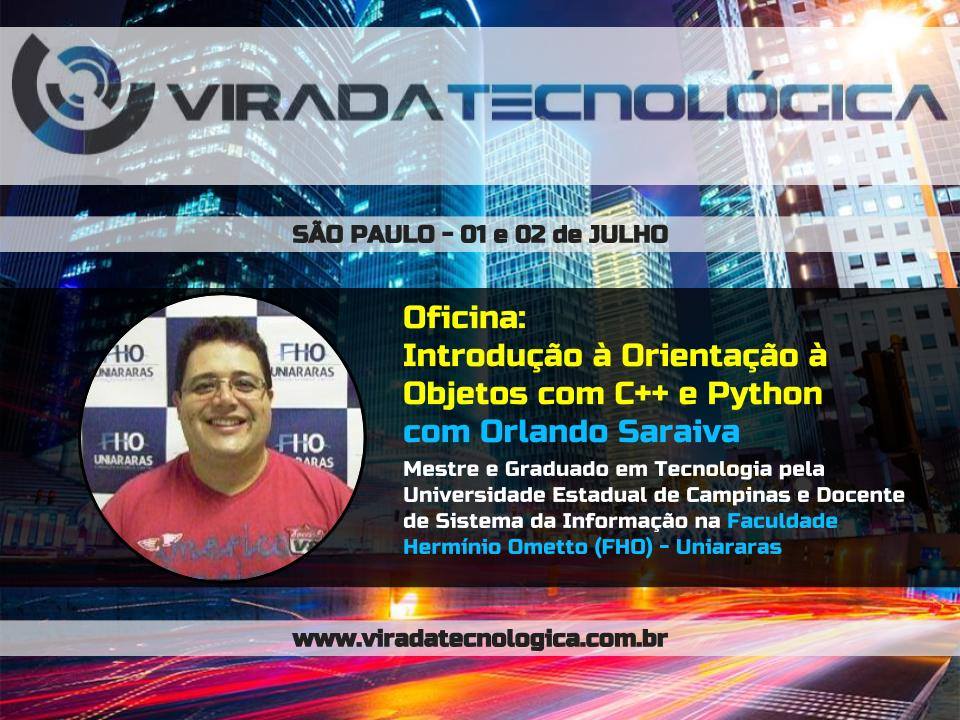 VIRADATECNOLÓGICA

SÃO PAULO - 01 e 02 de JULHO

FHO UNIARARAS

FHO UNIARARAS

FHO UNIARARAS

FHO UNIARARAS

Oficina:
Introdução à Orientação à Objetos com C++ e Python
com Orlando Saraiva

Mestre e Graduado em Tecnologia pela Universidade Estadual de Campinas e Docente de Sistema da Informação na Faculdade Hermínio Ometto (FHO) - Uniararas

www.viradatecnologica.com.br